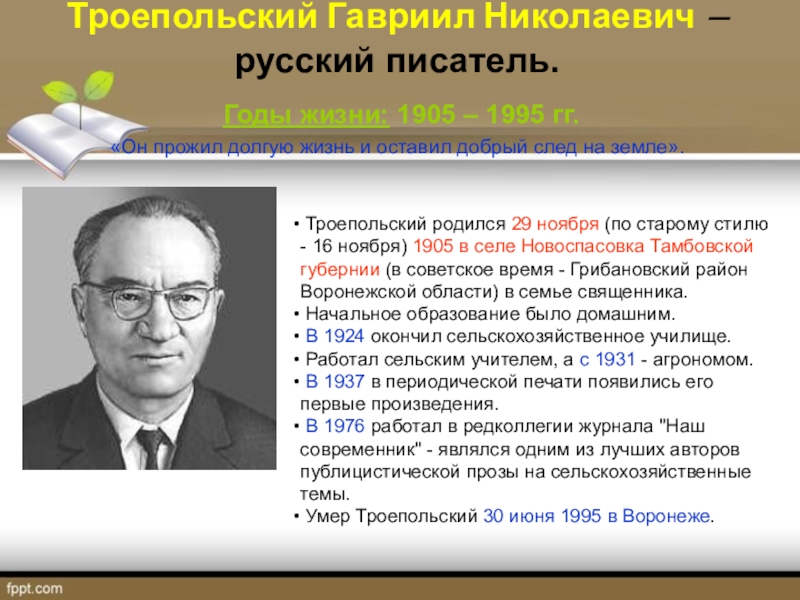 Троепольский Гавриил Николаевич – русский писатель.

Годы жизни: 1905 – 1995 гг.

«Он прожил долгую жизнь и оставил добрый след на земле».

• Троепольский родился 29 ноября (по старому стилю - 16 ноября) 1905 в селе Новоспасовка Тамбовской губернии (в советское время - Грибановский район Воронежской области) в семье священника.
• Начальное образование было домашним.
• В 1924 окончил сельскохозяйственное училище.
• Работал сельским учителем, а с 1931 - агрономом.
• В 1937 в периодической печати появились его первые произведения.
• В 1976 работал в редколлегии журнала "Наш современник" - являлся одним из лучших авторов публицистической прозы на сельскохозяйственные темы.
• Умер Троепольский 30 июня 1995 в Воронеже.

fppt.com